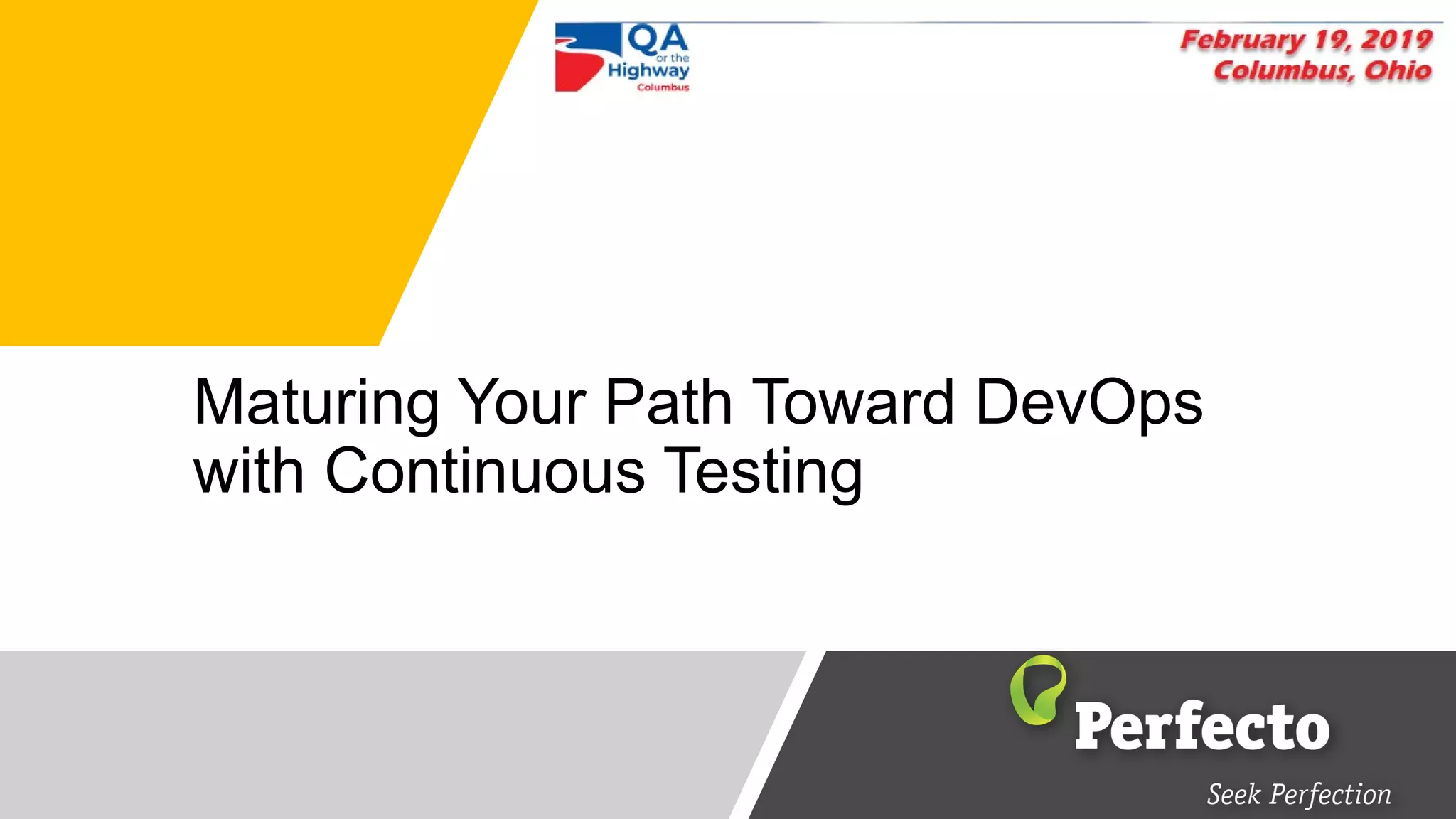 QA or the Highway Columbus

February 19, 2019
Columbus, Ohio

Maturing Your Path Toward DevOps with Continuous Testing

Perfecto

Seek Perfection